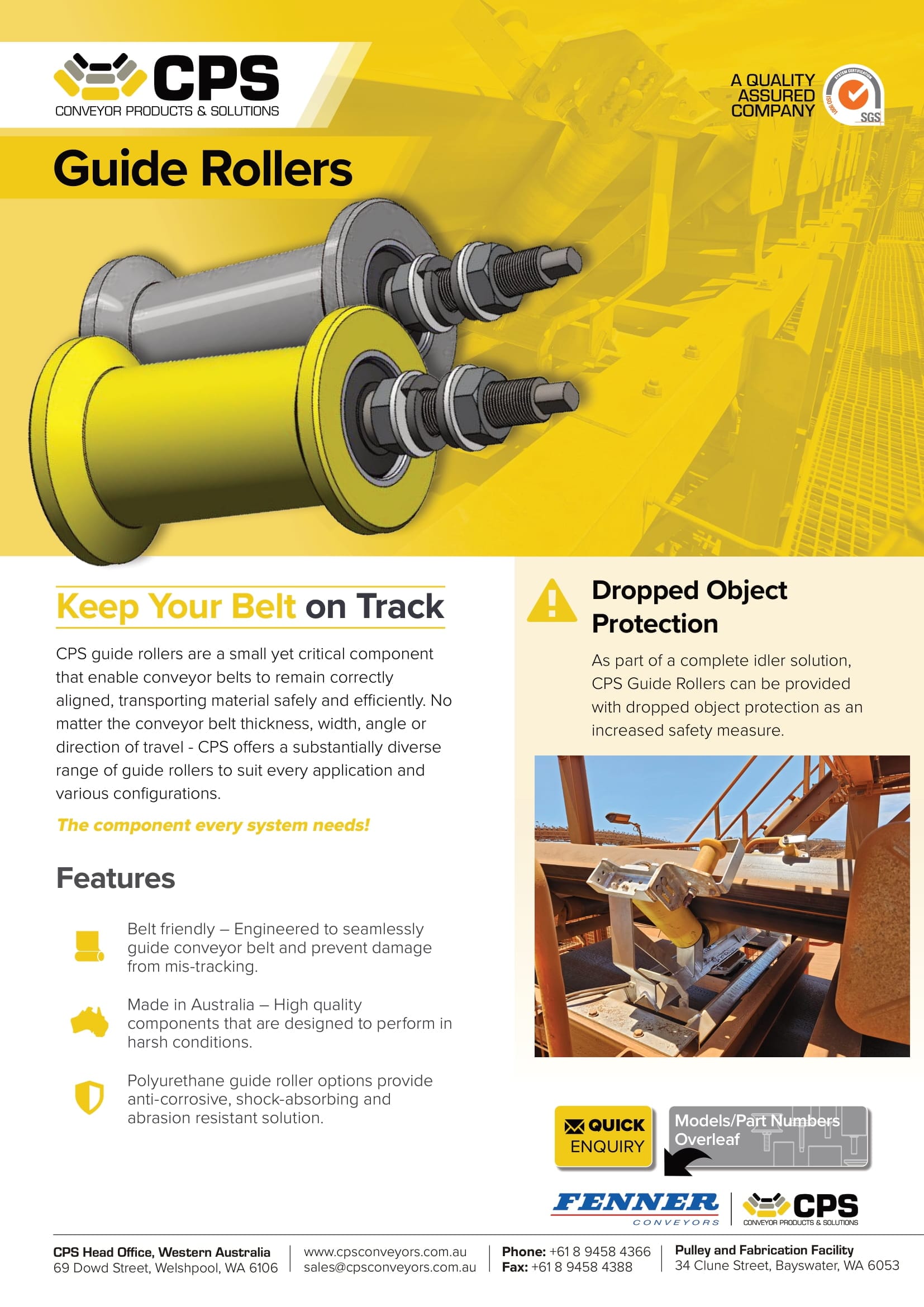 CPS
CONVEYOR PRODUCTS & SOLUTIONS

A QUALITY ASSURED COMPANY

SYSTEM CERTIFICATION
ISO 9001
SGS

Guide Rollers

Keep Your Belt on Track

CPS guide rollers are a small yet critical component that enable conveyor belts to remain correctly aligned, transporting material safely and efficiently. No matter the conveyor belt thickness, width, angle or direction of travel - CPS offers a substantially diverse range of guide rollers to suit every application and various configurations.

The component every system needs!

Features

Belt friendly – Engineered to seamlessly guide conveyor belt and prevent damage from mis-tracking.

Made in Australia – High quality components that are designed to perform in harsh conditions.

Polyurethane guide roller options provide anti-corrosive, shock-absorbing and abrasion resistant solution.

Dropped Object Protection

As part of a complete idler solution, CPS Guide Rollers can be provided with dropped object protection as an increased safety measure.

QUICK ENQUIRY

Models/Part Numbers Overleaf

FENNER CONVEYORS

CPS
CONVEYOR PRODUCTS & SOLUTIONS

CPS Head Office, Western Australia
69 Dowd Street, Welshpool, WA 6106

www.cpsconveyors.com.au
sales@cpsconveyors.com.au

Phone: +61 8 9458 4366
Fax: +61 8 9458 4388

Pulley and Fabrication Facility
34 Clune Street, Bayswater, WA 6053